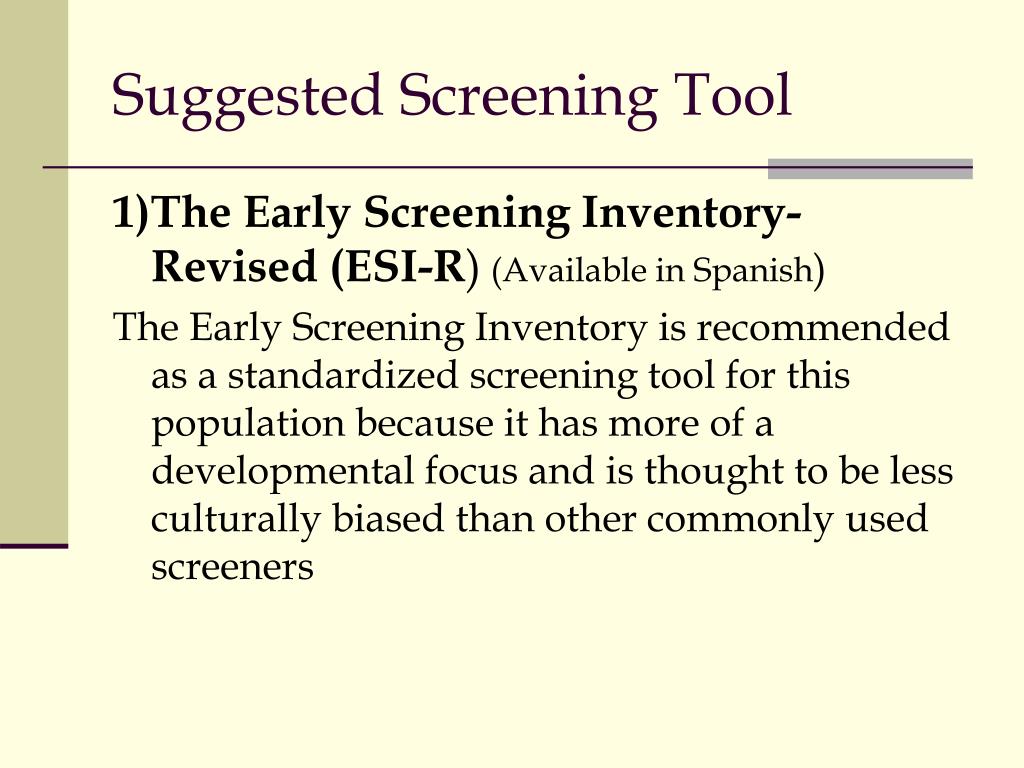 Suggested Screening Tool

1)The Early Screening Inventory-Revised (ESI-R) (Available in Spanish)

The Early Screening Inventory is recommended as a standardized screening tool for this population because it has more of a developmental focus and is thought to be less culturally biased than other commonly used screeners